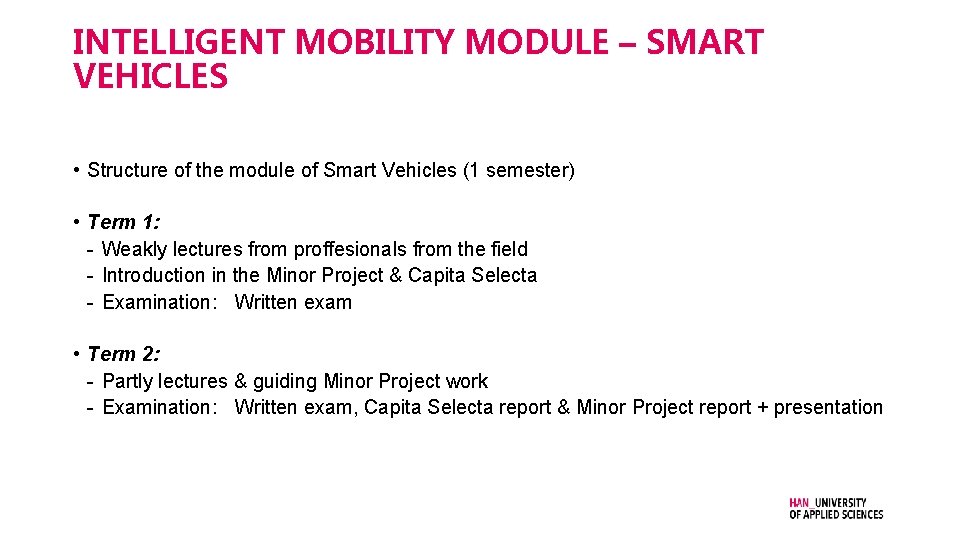 INTELLIGENT MOBILITY MODULE – SMART VEHICLES

• Structure of the module of Smart Vehicles (1 semester)

• Term 1:
- Weakly lectures from proffesionals from the field
- Introduction in the Minor Project & Capita Selecta
- Examination: Written exam

• Term 2:
- Partly lectures & guiding Minor Project work
- Examination: Written exam, Capita Selecta report & Minor Project report + presentation

HAN_UNIVERSITY OF APPLIED SCIENCES